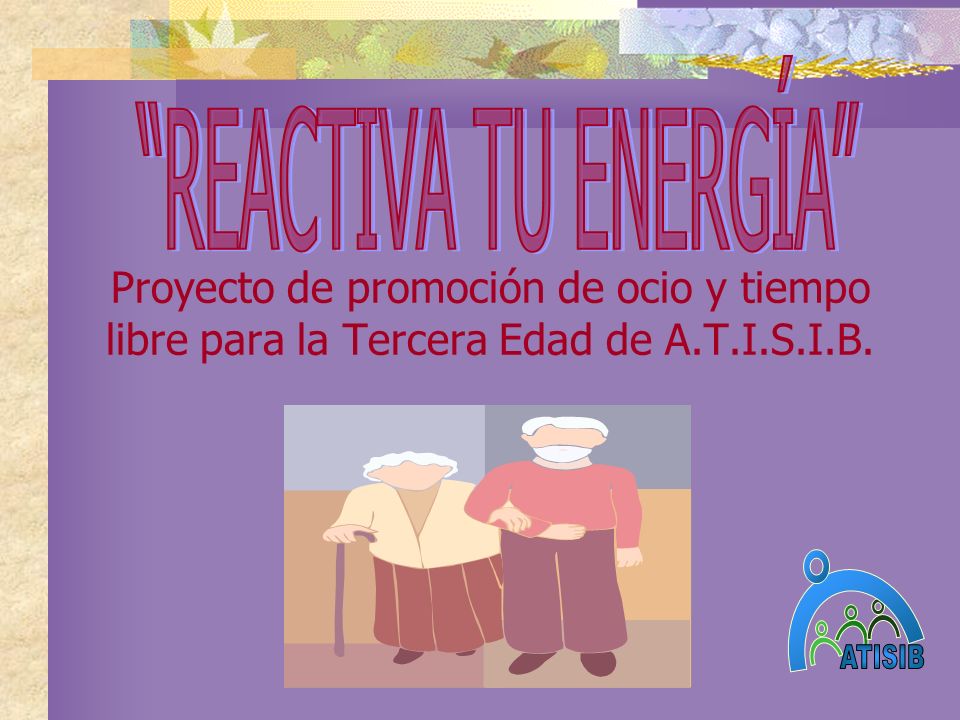 "REACTIVA TU ENERGÍA"

Proyecto de promoción de ocio y tiempo libre para la Tercera Edad de A.T.I.S.I.B.

ATISIB